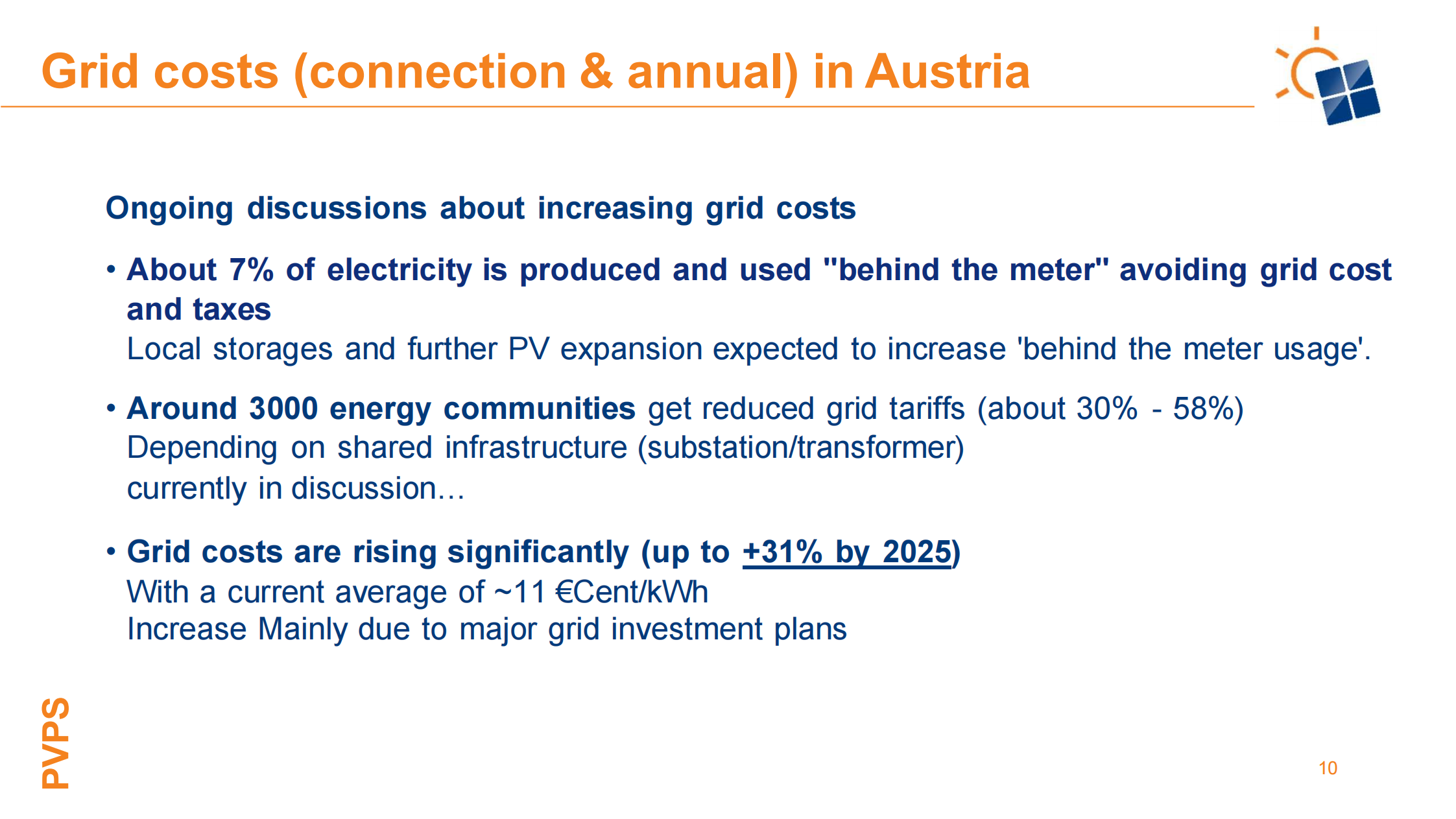 Grid costs (connection & annual) in Austria

Ongoing discussions about increasing grid costs

• About 7% of electricity is produced and used "behind the meter" avoiding grid cost and taxes
Local storages and further PV expansion expected to increase 'behind the meter usage'.

• Around 3000 energy communities get reduced grid tariffs (about 30% - 58%)
Depending on shared infrastructure (substation/transformer)
currently in discussion…

• Grid costs are rising significantly (up to +31% by 2025)
With a current average of ~11 €Cent/kWh
Increase Mainly due to major grid investment plans

PVPS

10